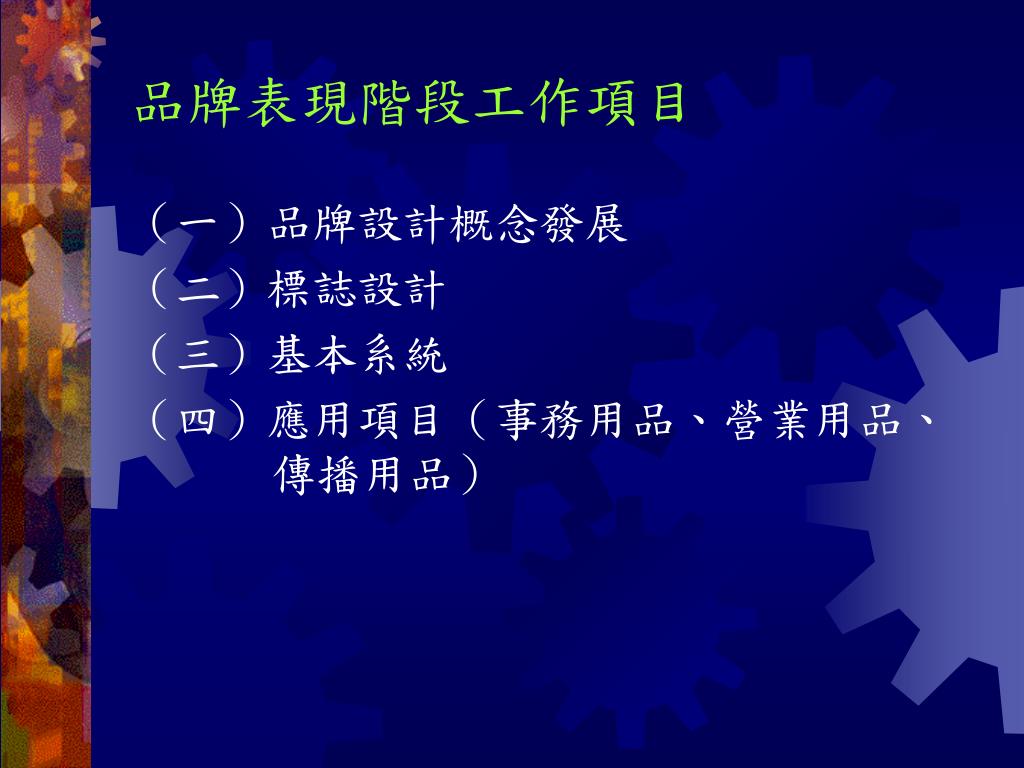 品牌表現階段工作項目

（一）品牌設計概念發展

（二）標誌設計

（三）基本系統

（四）應用項目（事務用品、營業用品、傳播用品）